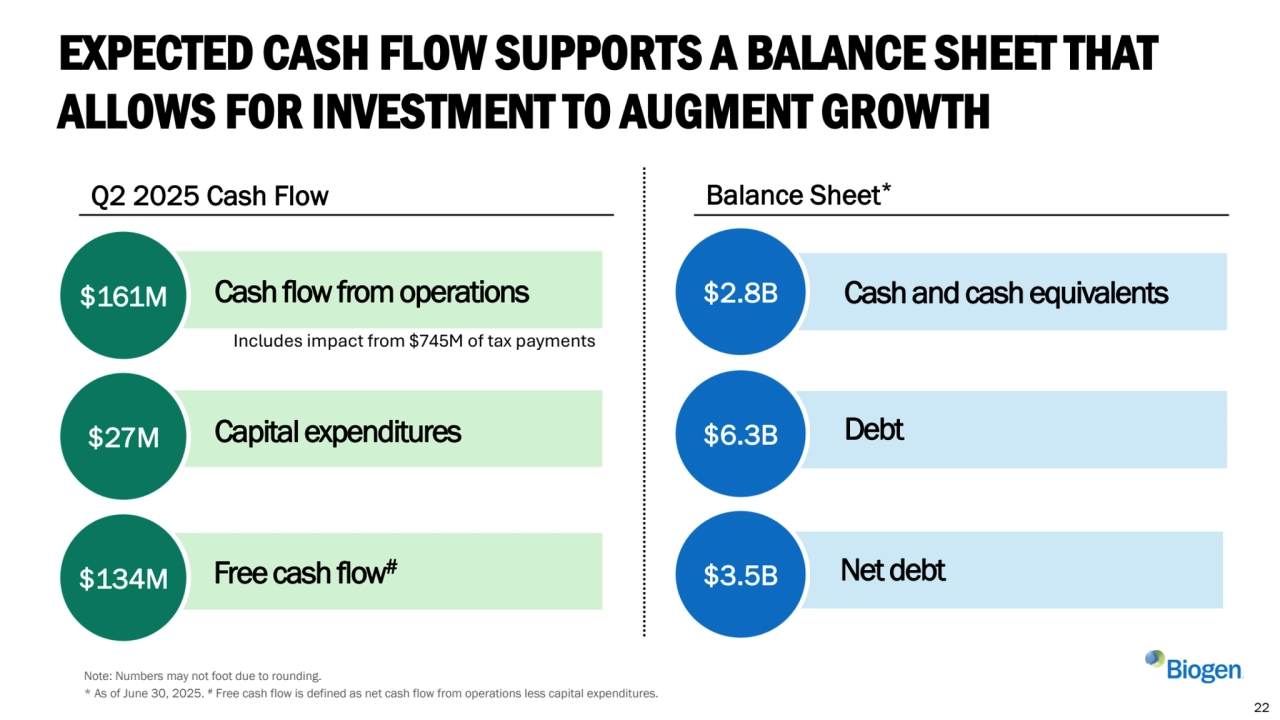 EXPECTED CASH FLOW SUPPORTS A BALANCE SHEET THAT ALLOWS FOR INVESTMENT TO AUGMENT GROWTH

Q2 2025 Cash Flow

$161M Cash flow from operations

Includes impact from $745M of tax payments

$27M Capital expenditures

$134M Free cash flow#

Balance Sheet*

$2.8B Cash and cash equivalents

$6.3B Debt

$3.5B Net debt

Note: Numbers may not foot due to rounding.
* As of June 30, 2025. # Free cash flow is defined as net cash flow from operations less capital expenditures.

Biogen

22